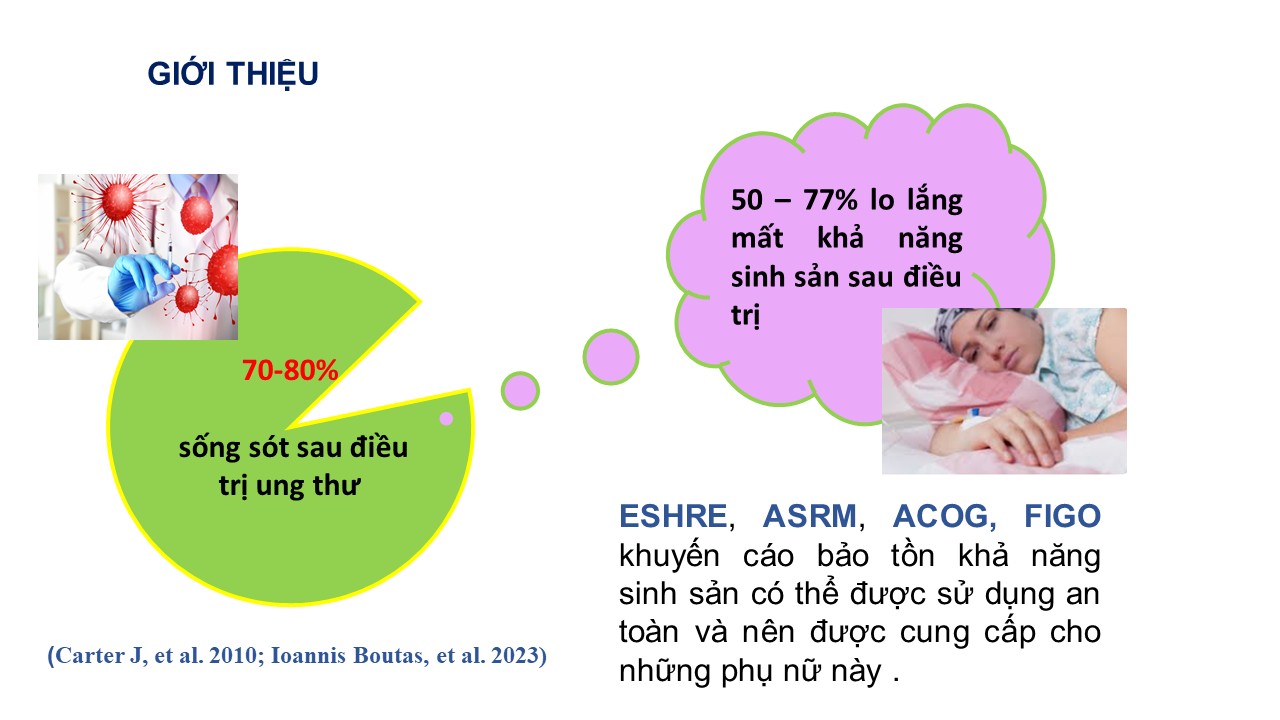 GIỚI THIỆU

70-80%

sống sót sau điều trị ung thư

50 – 77% lo lắng mất khả năng sinh sản sau điều trị

ESHRE, ASRM, ACOG, FIGO khuyến cáo bảo tồn khả năng sinh sản có thể được sử dụng an toàn và nên được cung cấp cho những phụ nữ này .

(Carter J, et al. 2010; Ioannis Boutas, et al. 2023)